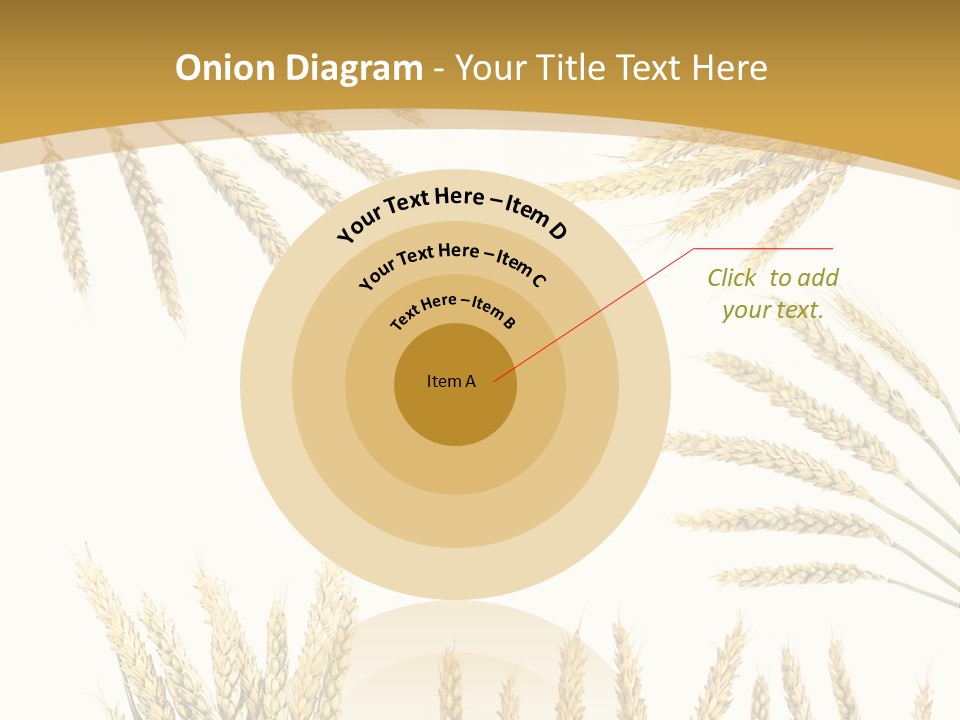 Onion Diagram - Your Title Text Here

Your Text Here – Item D

Your Text Here – Item C

Text Here – Item B

Item A

Click to add your text.